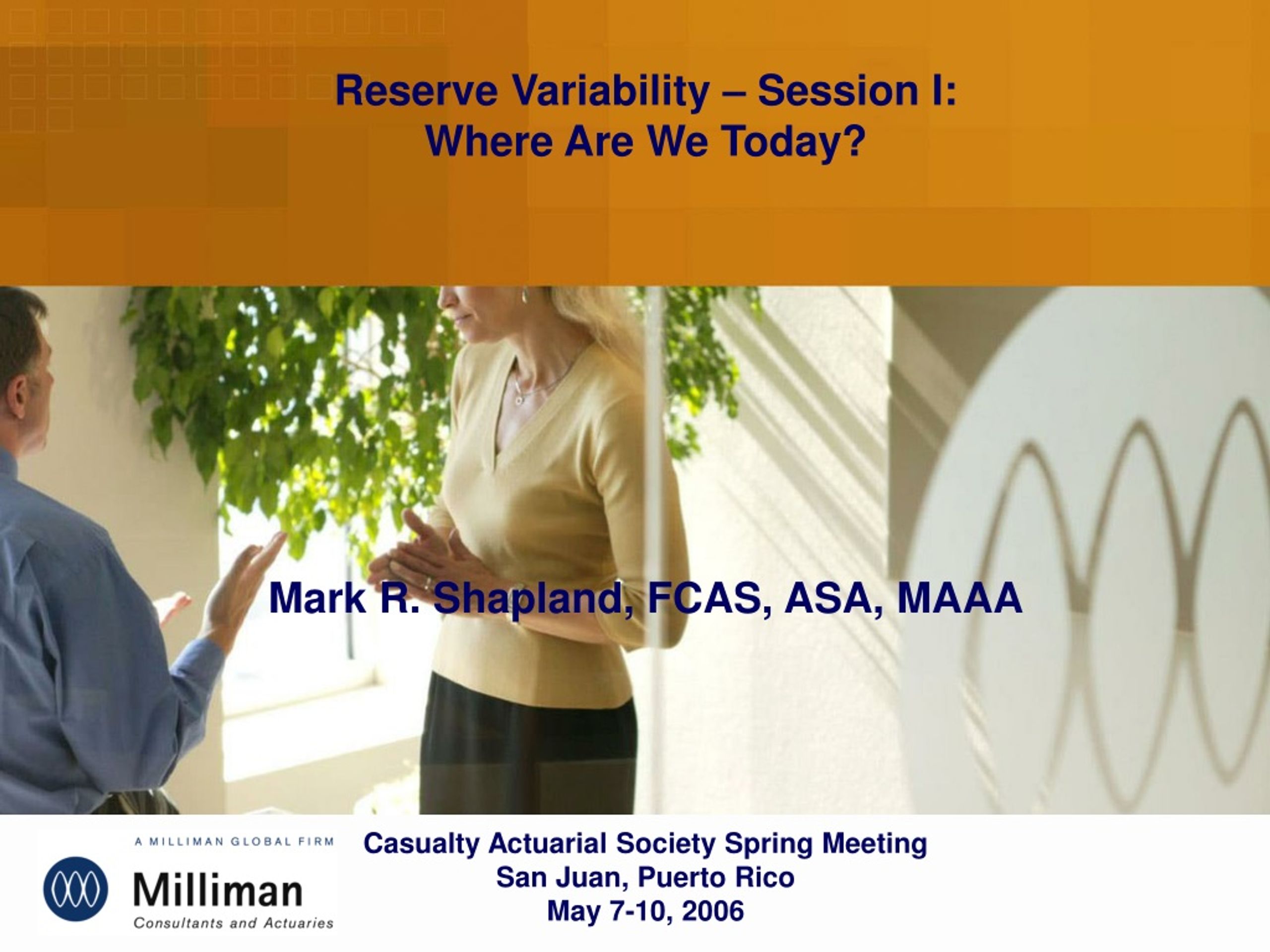 Reserve Variability – Session I:
Where Are We Today?

Mark R. Shapland, FCAS, ASA, MAAA

A MILLIMAN GLOBAL FIRM
Milliman
Consultants and Actuaries

Casualty Actuarial Society Spring Meeting
San Juan, Puerto Rico
May 7-10, 2006